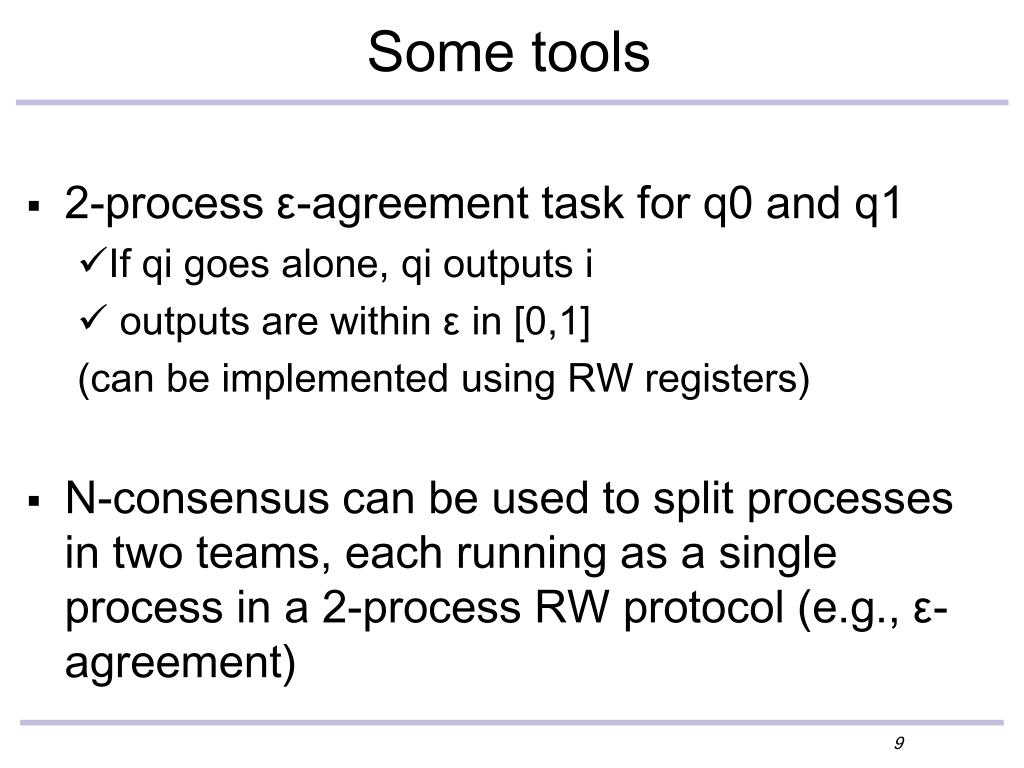 Some tools

▪ 2-process ε-agreement task for q0 and q1

✓If qi goes alone, qi outputs i

✓ outputs are within ε in [0,1]

(can be implemented using RW registers)

▪ N-consensus can be used to split processes in two teams, each running as a single process in a 2-process RW protocol (e.g., ε-agreement)

9